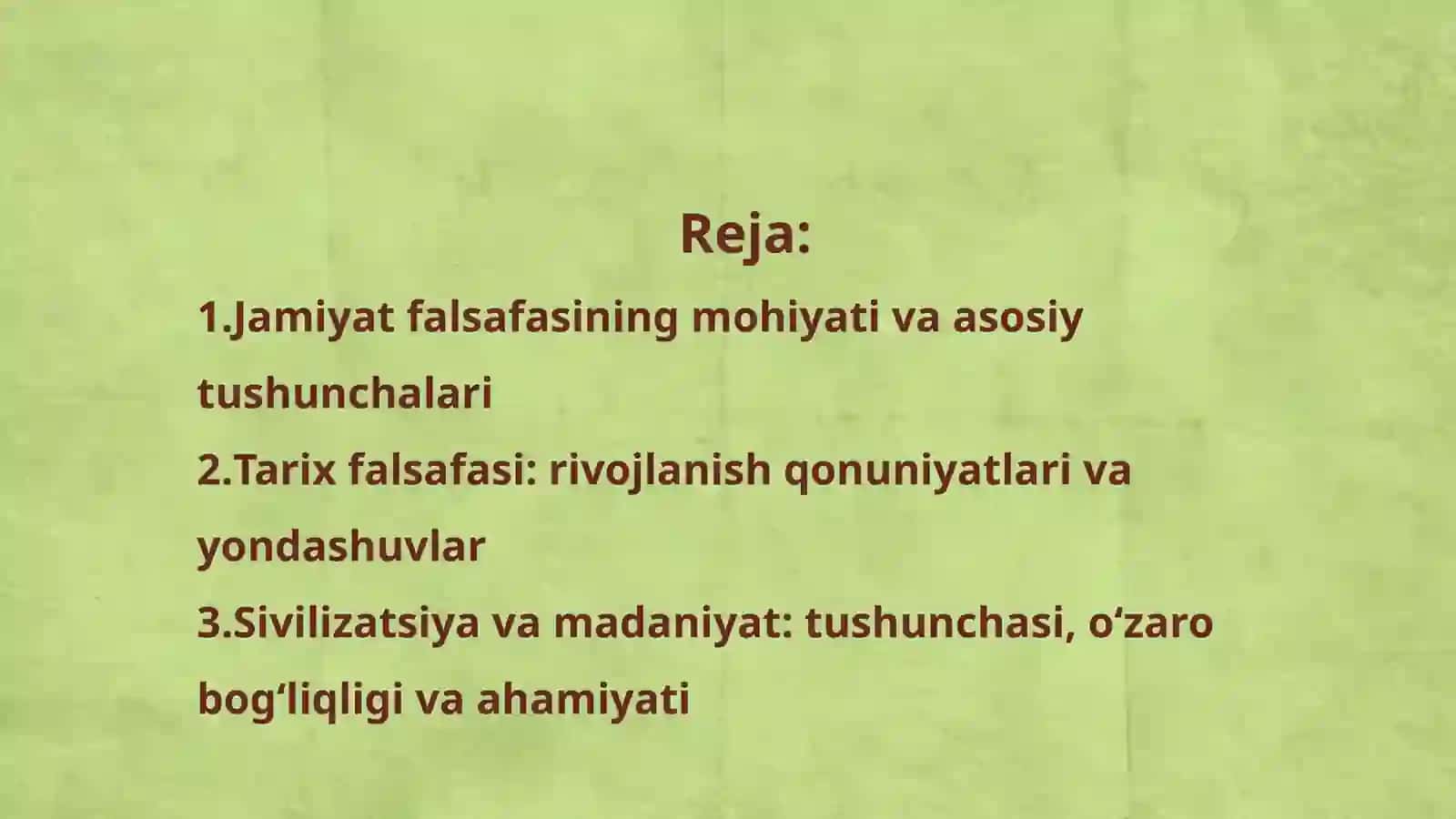 Reja:

1.Jamiyat falsafasining mohiyati va asosiy tushunchalari

2.Tarix falsafasi: rivojlanish qonuniyatlari va yondashuvlar

3.Sivilizatsiya va madaniyat: tushunchasi, o‘zaro bog‘liqligi va ahamiyati